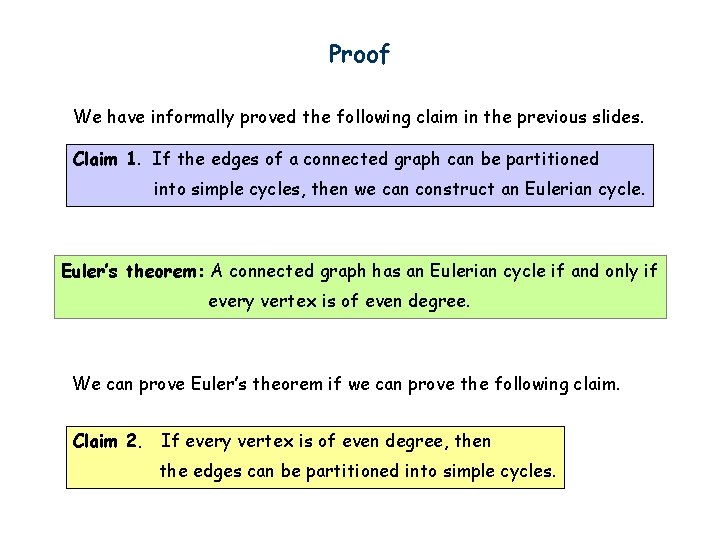 Proof

We have informally proved the following claim in the previous slides.

Claim 1. If the edges of a connected graph can be partitioned into simple cycles, then we can construct an Eulerian cycle.

Euler's theorem: A connected graph has an Eulerian cycle if and only if every vertex is of even degree.

We can prove Euler's theorem if we can prove the following claim.

Claim 2. If every vertex is of even degree, then the edges can be partitioned into simple cycles.